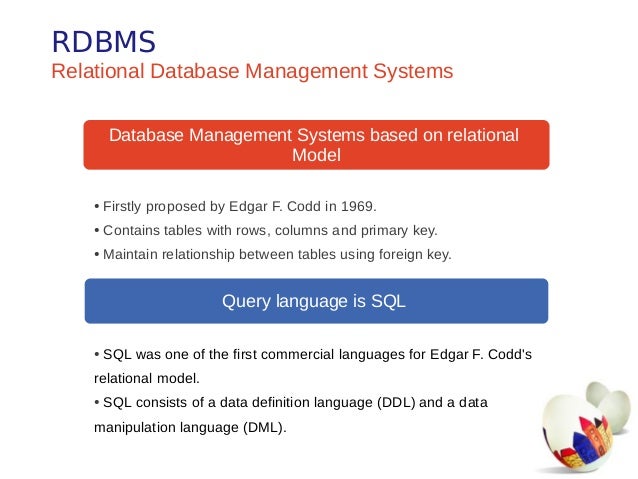 RDBMS
Relational Database Management Systems

Database Management Systems based on relational Model

• Firstly proposed by Edgar F. Codd in 1969.
• Contains tables with rows, columns and primary key.
• Maintain relationship between tables using foreign key.

Query language is SQL

• SQL was one of the first commercial languages for Edgar F. Codd's relational model.
• SQL consists of a data definition language (DDL) and a data manipulation language (DML).